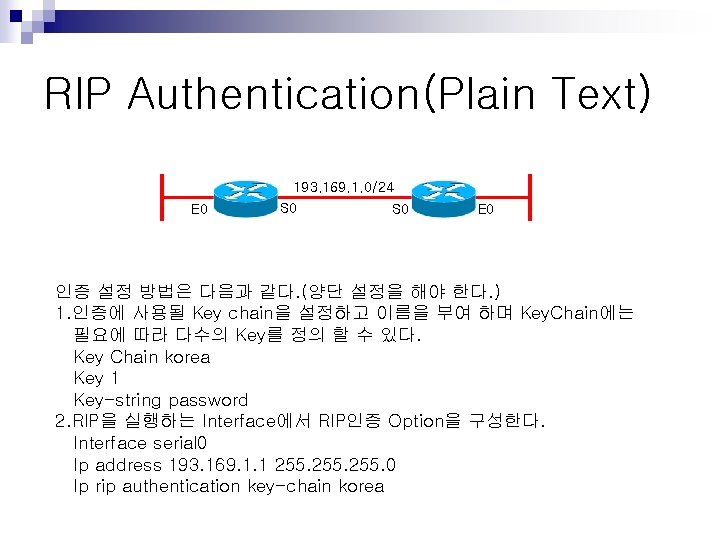 RIP Authentication(Plain Text)

193.169.1.0/24
E0
S0
S0
E0

인증 설정 방법은 다음과 같다.(양단 설정을 해야 한다.)
1.인증에 사용될 Key chain을 설정하고 이름을 부여 하며 KeyChain에는 필요에 따라 다수의 Key를 정의 할 수 있다.
Key Chain korea
Key 1
Key-string password
2.RIP을 실행하는 Interface에서 RIP인증 Option을 구성한다.
Interface serial0
Ip address 193.169.1.1 255.255.255.0
Ip rip authentication key-chain korea